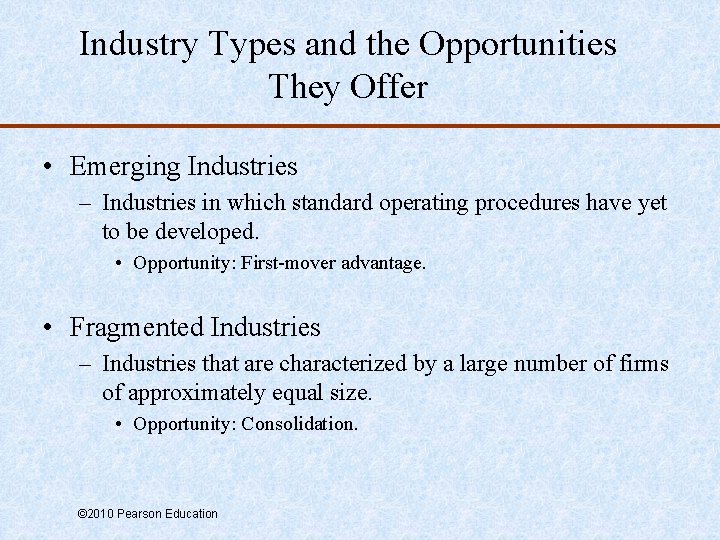 Industry Types and the Opportunities They Offer

• Emerging Industries
– Industries in which standard operating procedures have yet to be developed.
• Opportunity: First-mover advantage.

• Fragmented Industries
– Industries that are characterized by a large number of firms of approximately equal size.
• Opportunity: Consolidation.

©2010 Pearson Education